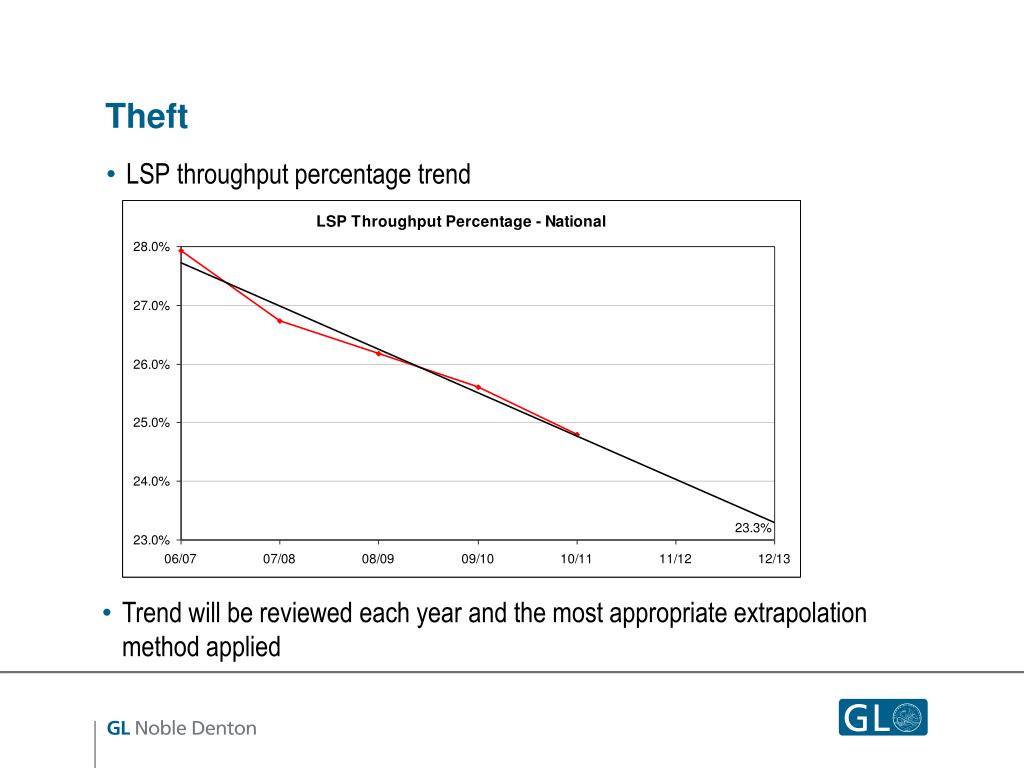 Theft

• LSP throughput percentage trend

LSP Throughput Percentage - National

28.0%
27.0%
26.0%
25.0%
24.0%
23.0%

23.3%

06/07 07/08 08/09 09/10 10/11 11/12 12/13

• Trend will be reviewed each year and the most appropriate extrapolation method applied

GL Noble Denton

GL